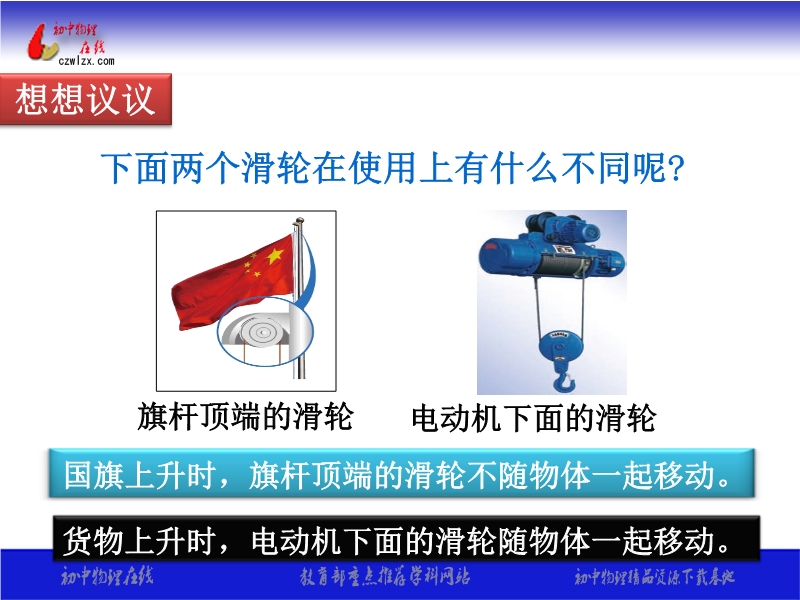 初中物理在线
czwlzx.com

想想议议

下面两个滑轮在使用上有什么不同呢?

旗杆顶端的滑轮

电动机下面的滑轮

国旗上升时，旗杆顶端的滑轮不随物体一起移动。

货物上升时，电动机下面的滑轮随物体一起移动。

初中物理在线　教育部重点推荐学科网站　初中物理精品资源下载基地